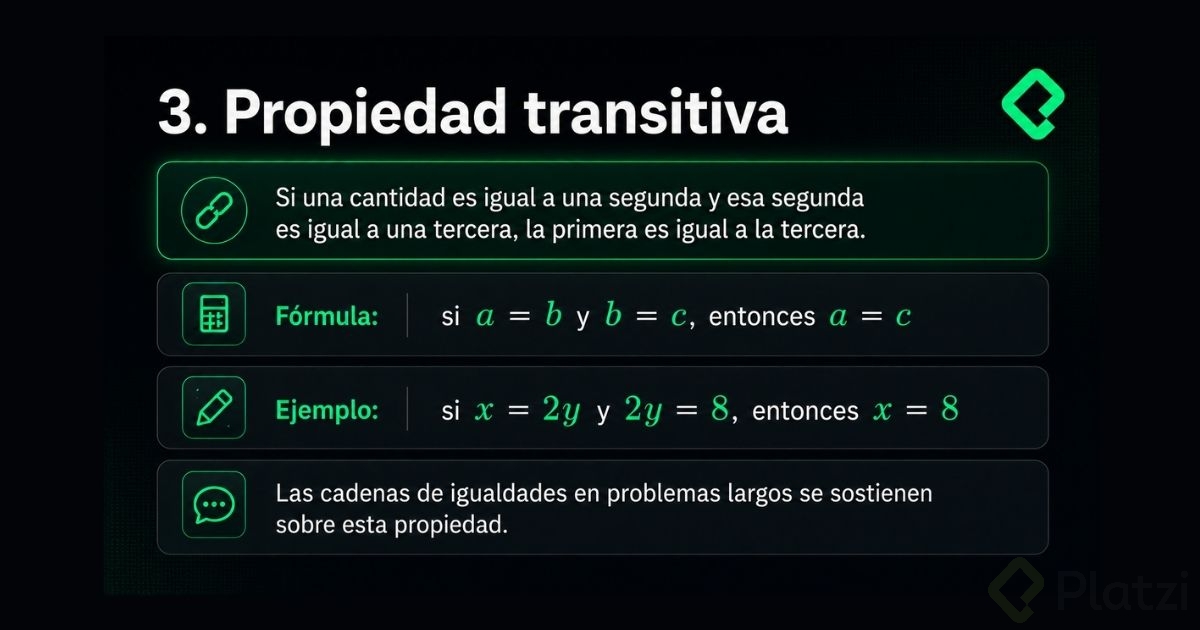 3. Propiedad transitiva

Si una cantidad es igual a una segunda y esa segunda es igual a una tercera, la primera es igual a la tercera.

Fórmula: si $a = b$ y $b = c$, entonces $a = c$

Ejemplo: si $x = 2y$ y $2y = 8$, entonces $x = 8$

Las cadenas de igualdades en problemas largos se sostienen sobre esta propiedad.

Platzi